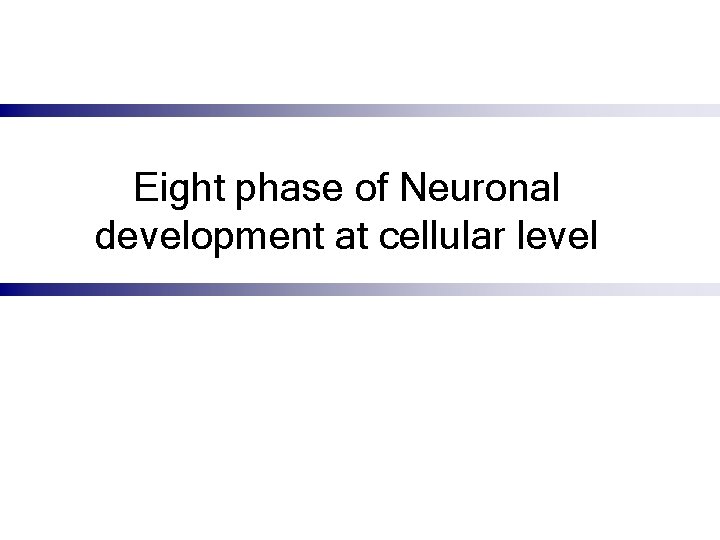 Eight phase of Neuronal development at cellular level